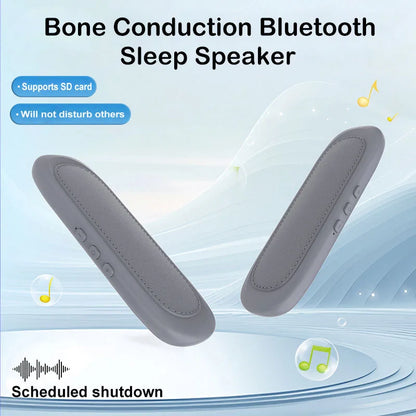 Bone Conduction Bluetooth Sleep Speaker

· Supports SD card

· Will not disturb others

Scheduled shutdown